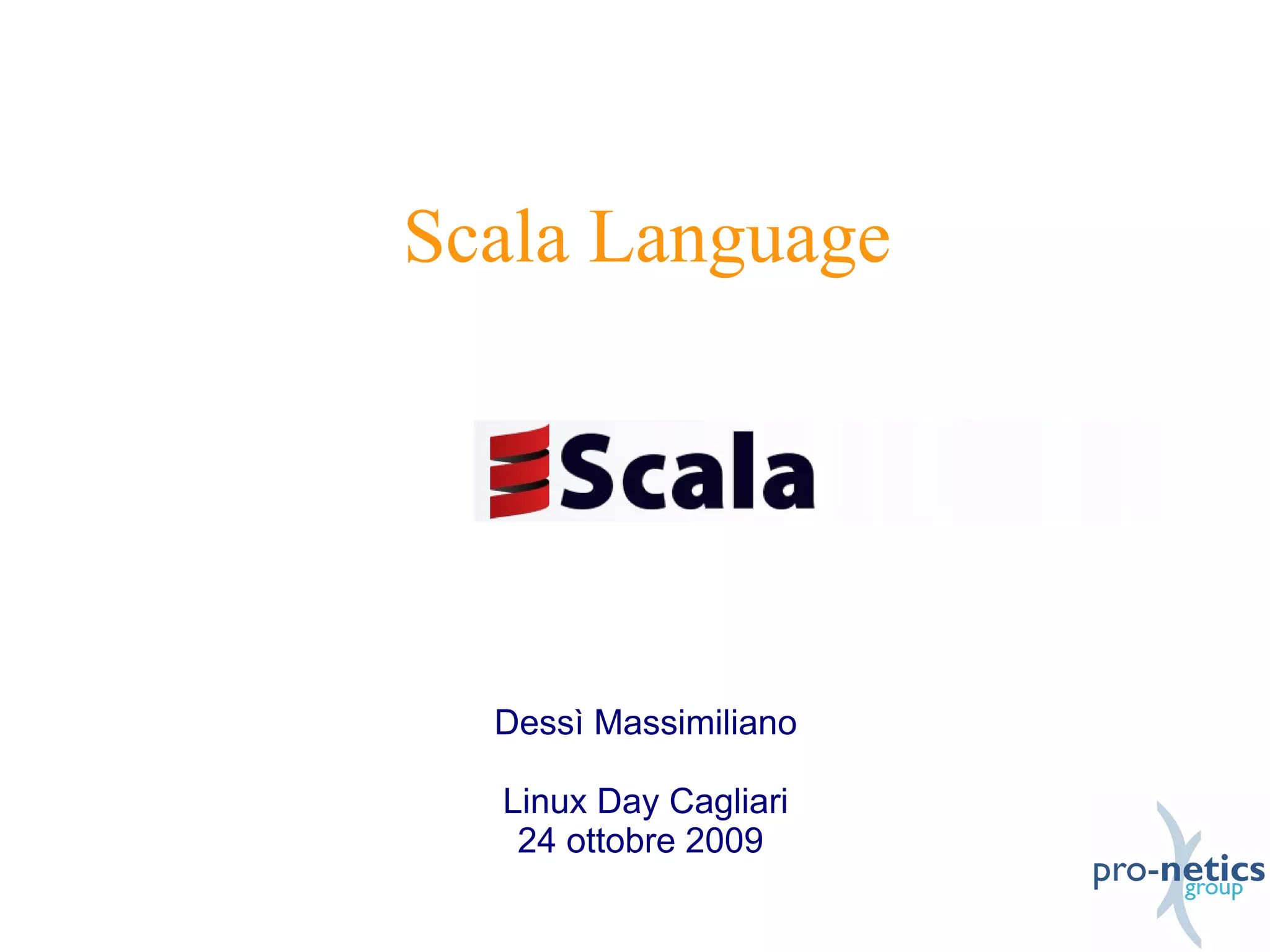 Scala Language

Scala

Dessì Massimiliano

Linux Day Cagliari
24 ottobre 2009

pro-netics
group